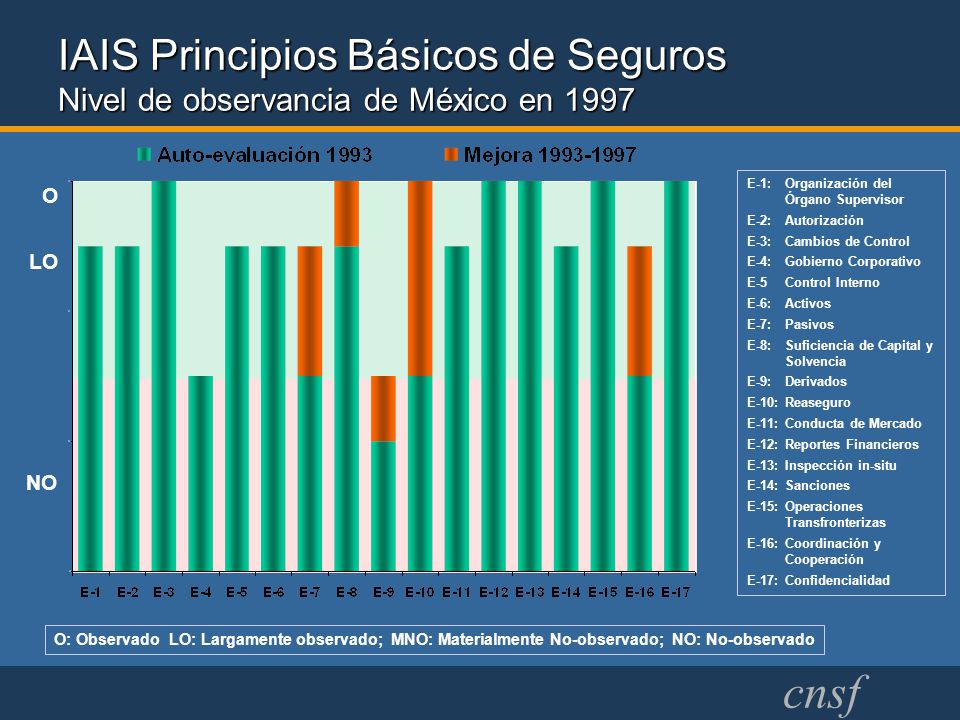 IAIS Principios Básicos de Seguros
Nivel de observancia de México en 1997

Auto-evaluación 1993 Mejora 1993-1997

O
LO
NO

E-1 E-2 E-3 E-4 E-5 E-6 E-7 E-8 E-9 E-10 E-11 E-12 E-13 E-14 E-15 E-16 E-17

E-1: Organización del Órgano Supervisor
E-2: Autorización
E-3: Cambios de Control
E-4: Gobierno Corporativo
E-5 Control Interno
E-6: Activos
E-7: Pasivos
E-8: Suficiencia de Capital y Solvencia
E-9: Derivados
E-10: Reaseguro
E-11: Conducta de Mercado
E-12: Reportes Financieros
E-13: Inspección in-situ
E-14: Sanciones
E-15: Operaciones Transfronterizas
E-16: Coordinación y Cooperación
E-17: Confidencialidad

O: Observado LO: Largamente observado; MNO: Materialmente No-observado; NO: No-observado

cnsf